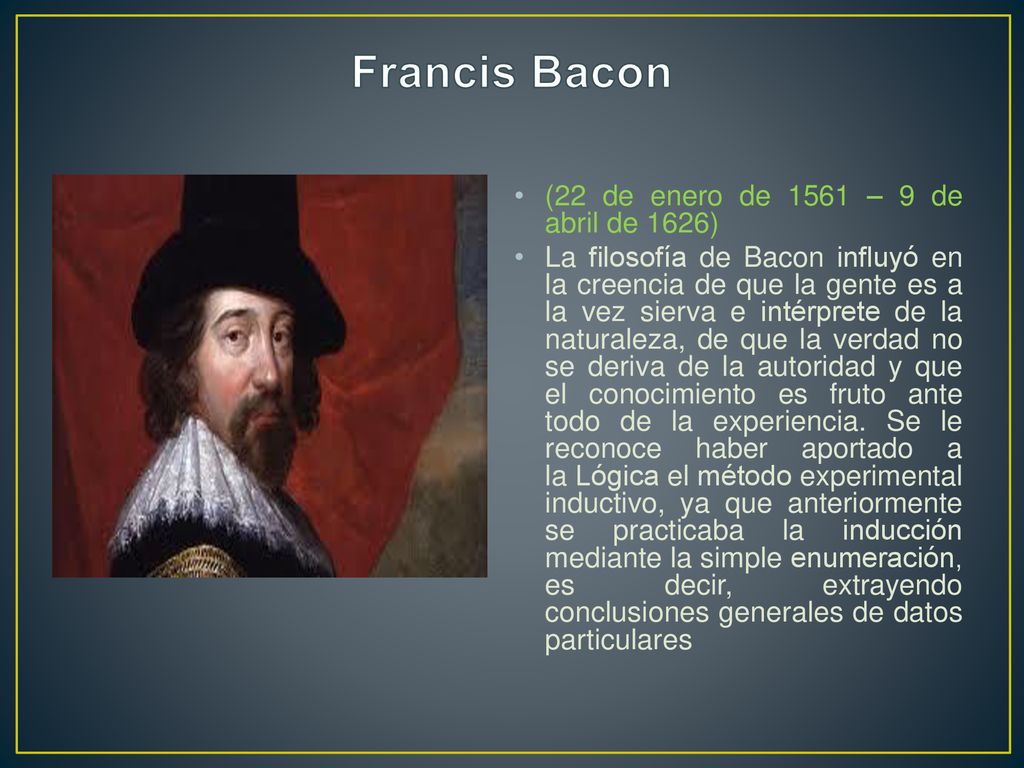 Francis Bacon

• (22 de enero de 1561 – 9 de abril de 1626)

• La filosofía de Bacon influyó en la creencia de que la gente es a la vez sierva e intérprete de la naturaleza, de que la verdad no se deriva de la autoridad y que el conocimiento es fruto ante todo de la experiencia. Se le reconoce haber aportado a la Lógica el método experimental inductivo, ya que anteriormente se practicaba la inducción mediante la simple enumeración, es decir, extrayendo conclusiones generales de datos particulares